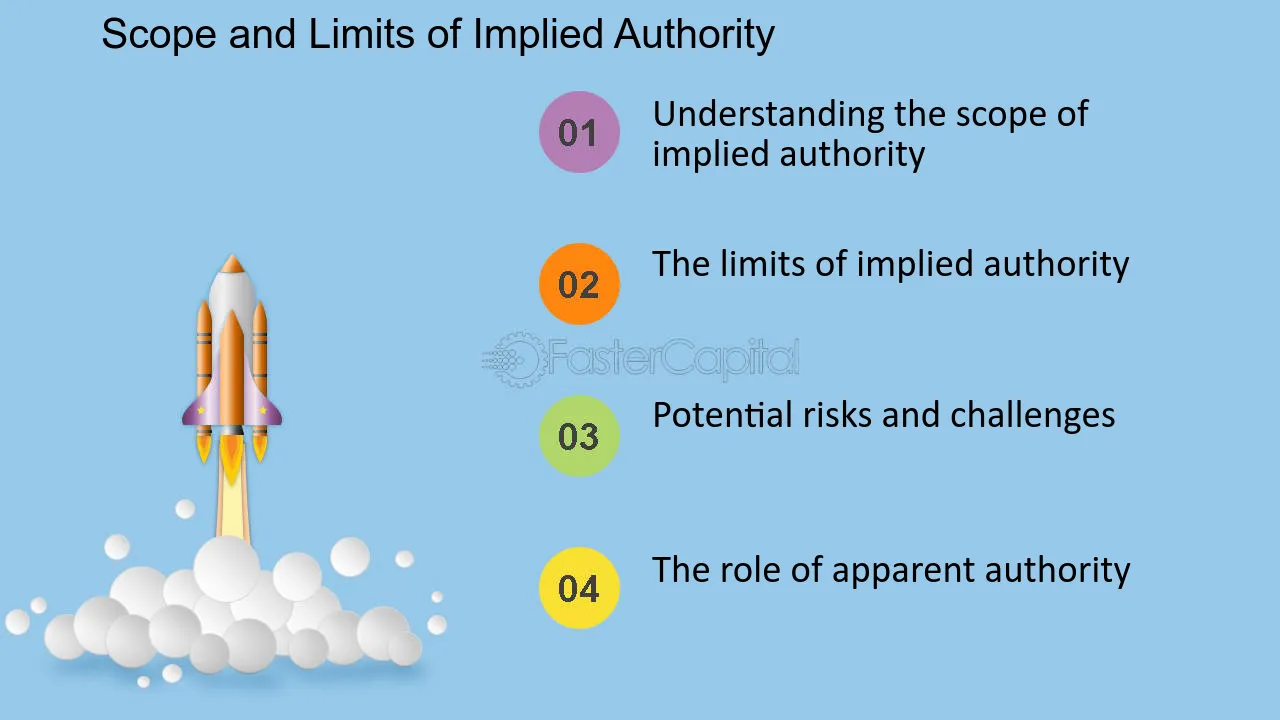 Scope and Limits of Implied Authority

01

Understanding the scope of implied authority

02

The limits of implied authority

03

Potential risks and challenges

04

The role of apparent authority

FasterCapital